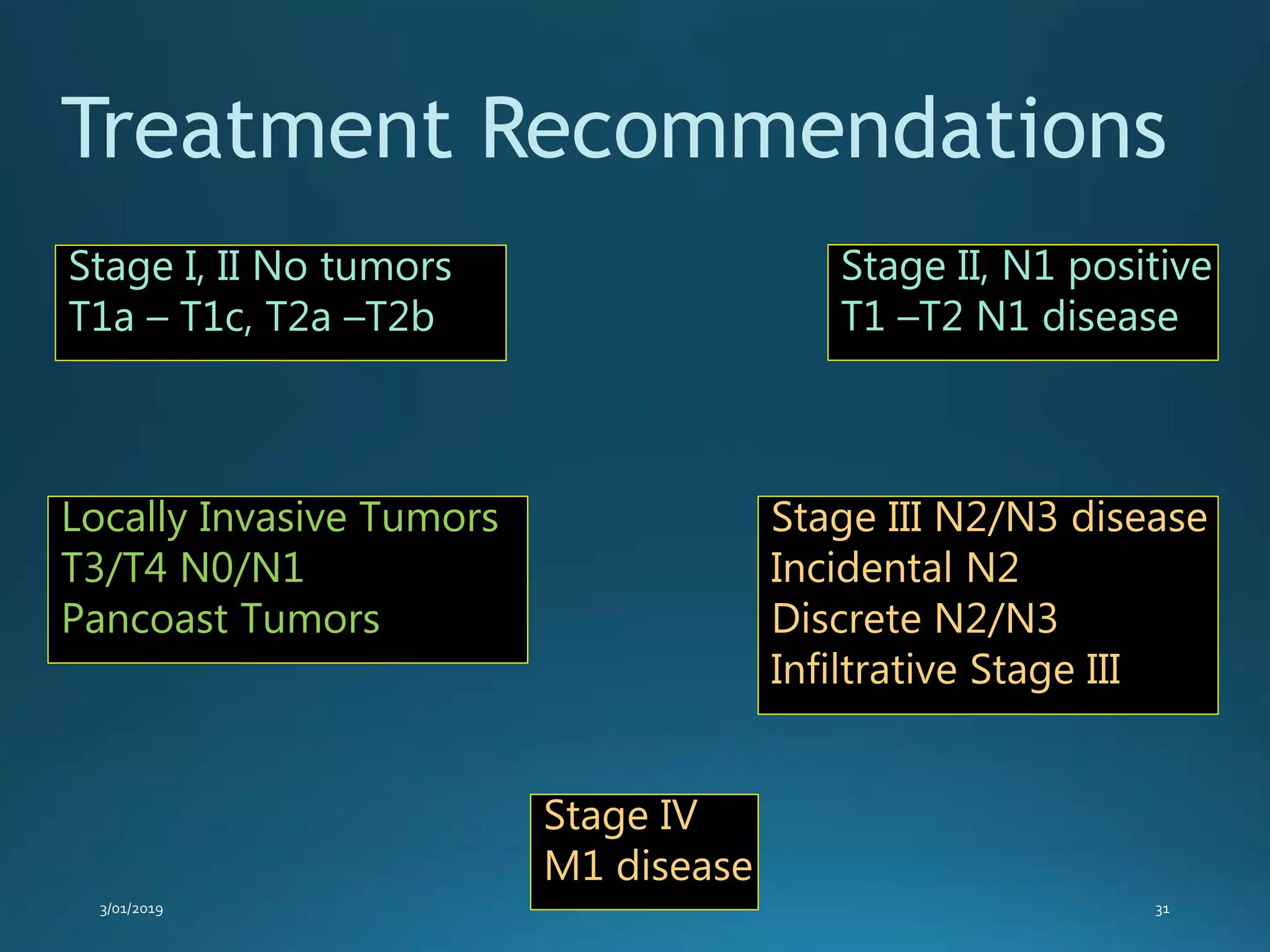 Treatment Recommendations

Stage I, II No tumors
T1a – T1c, T2a –T2b

Stage II, N1 positive
T1 –T2 N1 disease

Locally Invasive Tumors
T3/T4 N0/N1
Pancoast Tumors

Stage III N2/N3 disease
Incidental N2
Discrete N2/N3
Infiltrative Stage III

Stage IV
M1 disease

3/01/2019

31